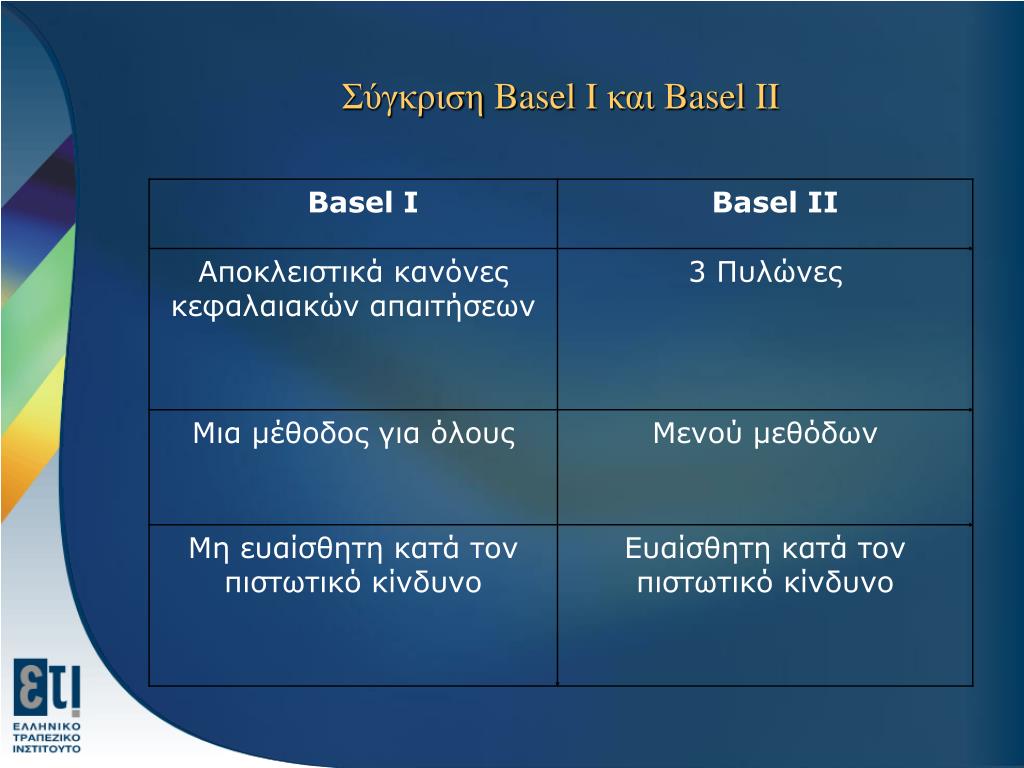 Σύγκριση Basel I και Basel II

| Basel I | Basel II |
|---|---|
| Αποκλειστικά κανόνες κεφαλαιακών απαιτήσεων | 3 Πυλώνες |
| Μια μέθοδος για όλους | Μενού μεθόδων |
| Μη ευαίσθητη κατά τον πιστωτικό κίνδυνο | Ευαίσθητη κατά τον πιστωτικό κίνδυνο |

ετι
ΕΛΛΗΝΙΚΟ ΤΡΑΠΕΖΙΚΟ ΙΝΣΤΙΤΟΥΤΟ